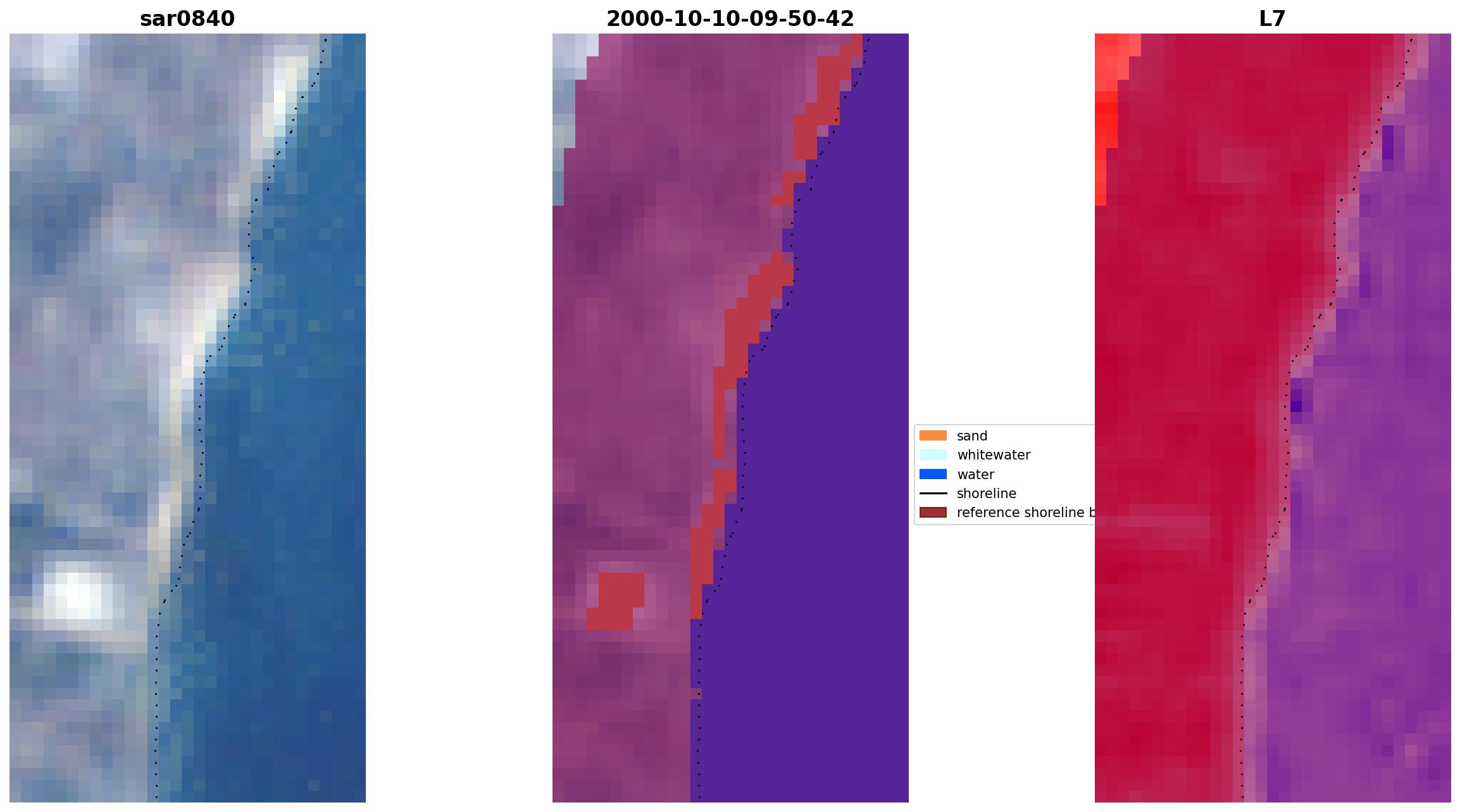 sar0840

2000-10-10-09-50-42

L7

sand
whitewater
water
shoreline
reference shoreline b